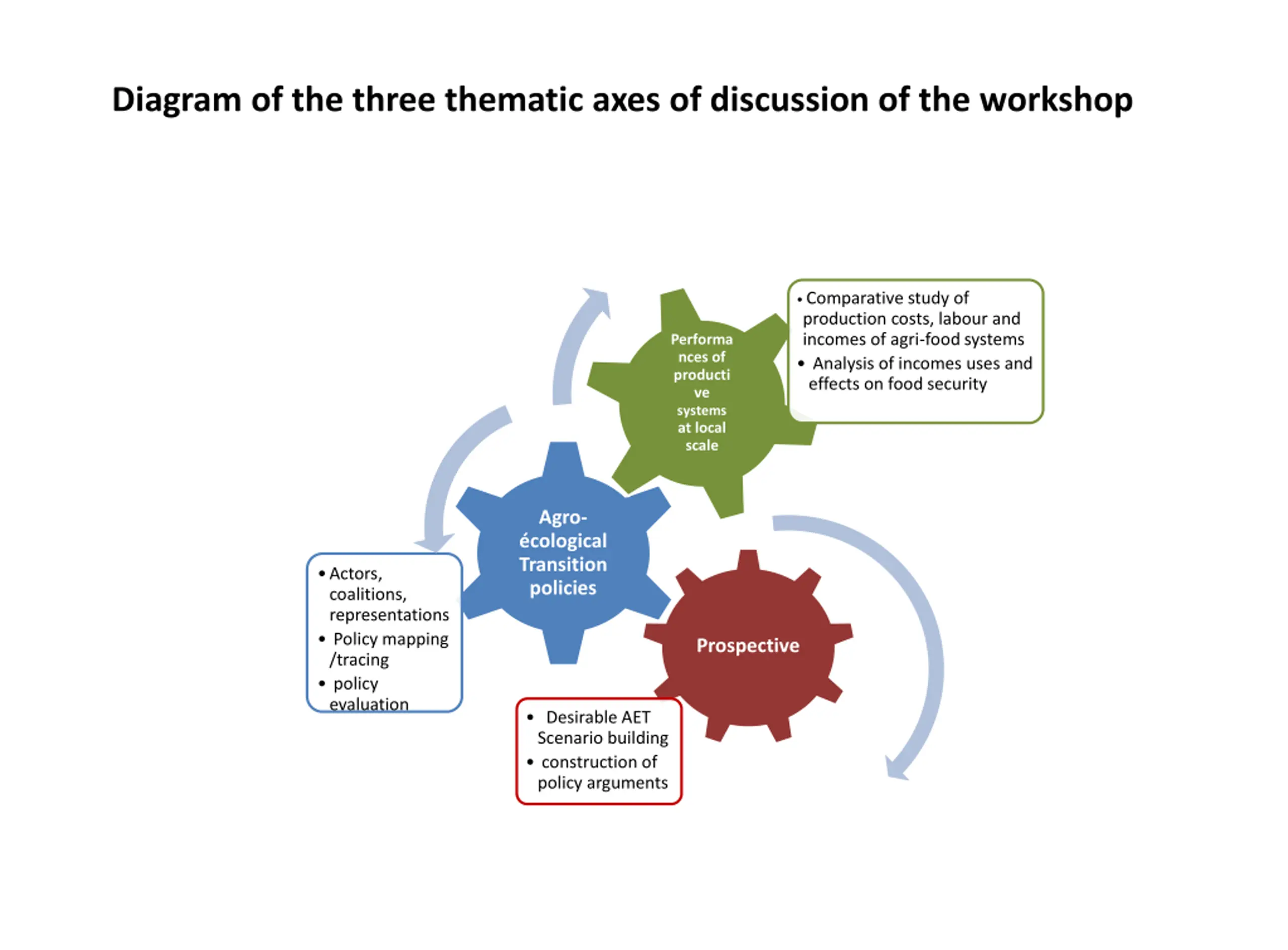 Diagram of the three thematic axes of discussion of the workshop

Performances of productive systems at local scale

• Comparative study of production costs, labour and incomes of agri-food systems
• Analysis of incomes uses and effects on food security

Agro-écological Transition policies

• Actors, coalitions, representations
• Policy mapping /tracing
• policy evaluation

Prospective

• Desirable AET Scenario building
• construction of policy arguments